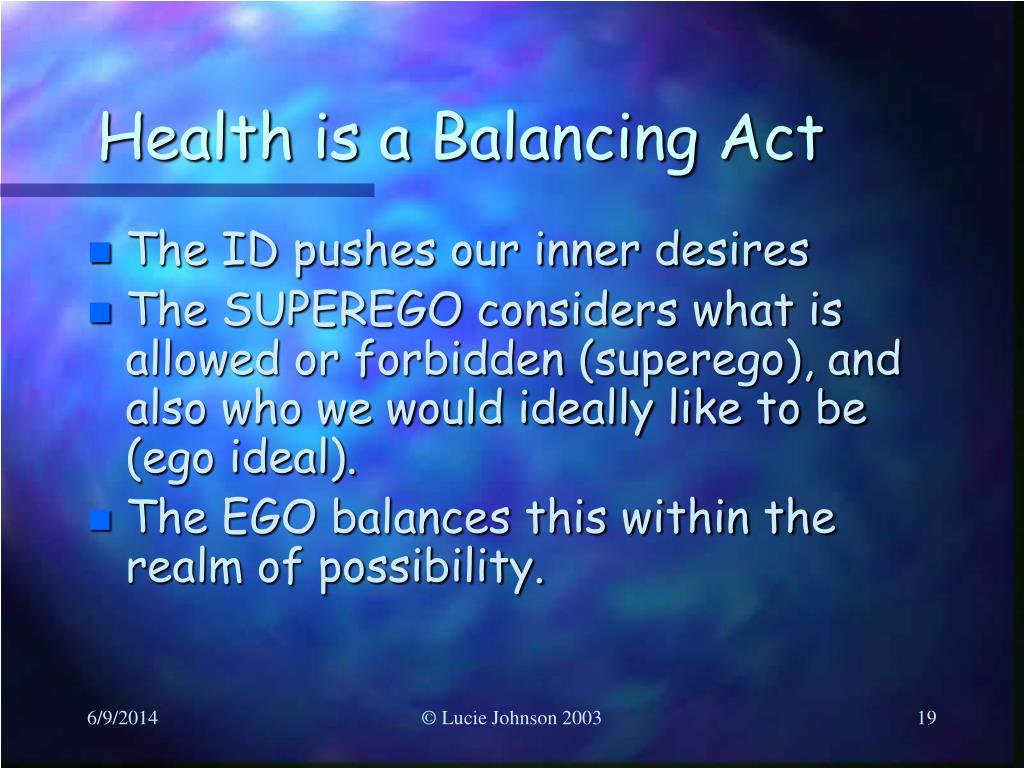 Health is a Balancing Act

- The ID pushes our inner desires
- The SUPEREGO considers what is allowed or forbidden (superego), and also who we would ideally like to be (ego ideal).
- The EGO balances this within the realm of possibility.

6/9/2014 © Lucie Johnson 2003 19